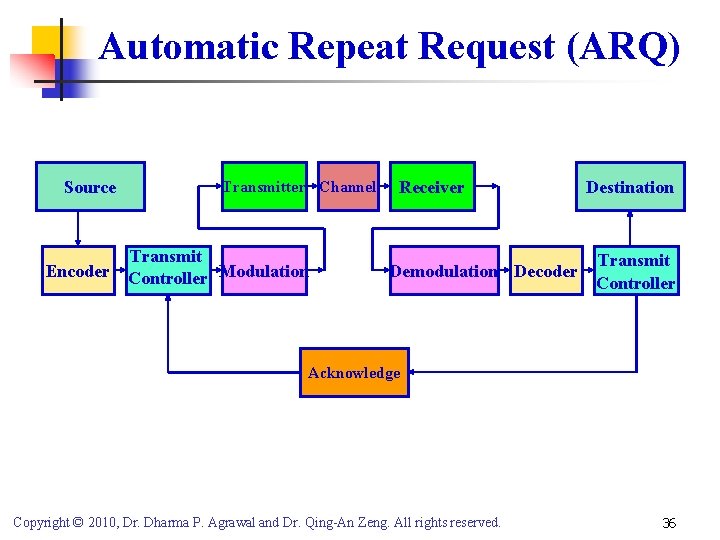 Automatic Repeat Request (ARQ)

Source

Transmitter

Channel

Receiver

Destination

Encoder

Transmit Controller

Modulation

Demodulation

Decoder

Transmit Controller

Acknowledge

Copyright © 2010, Dr. Dharma P. Agrawal and Dr. Qing-An Zeng. All rights reserved.

36